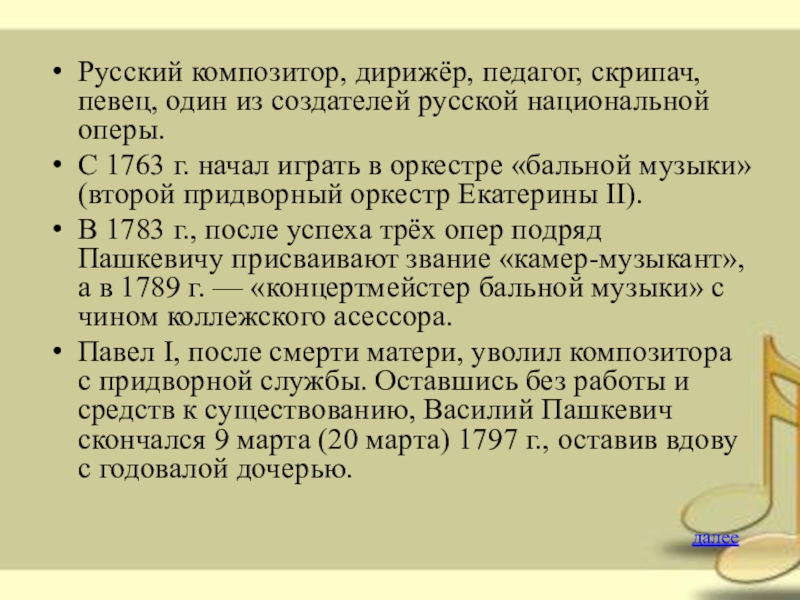 • Русский композитор, дирижёр, педагог, скрипач, певец, один из создателей русской национальной оперы.

• С 1763 г. начал играть в оркестре «бальной музыки» (второй придворный оркестр Екатерины II).

• В 1783 г., после успеха трёх опер подряд Пашкевичу присваивают звание «камер-музыкант», а в 1789 г. — «концертмейстер бальной музыки» с чином коллежского асессора.

• Павел I, после смерти матери, уволил композитора с придворной службы. Оставшись без работы и средств к существованию, Василий Пашкевич скончался 9 марта (20 марта) 1797 г., оставив вдову с годовалой дочерью.

далее